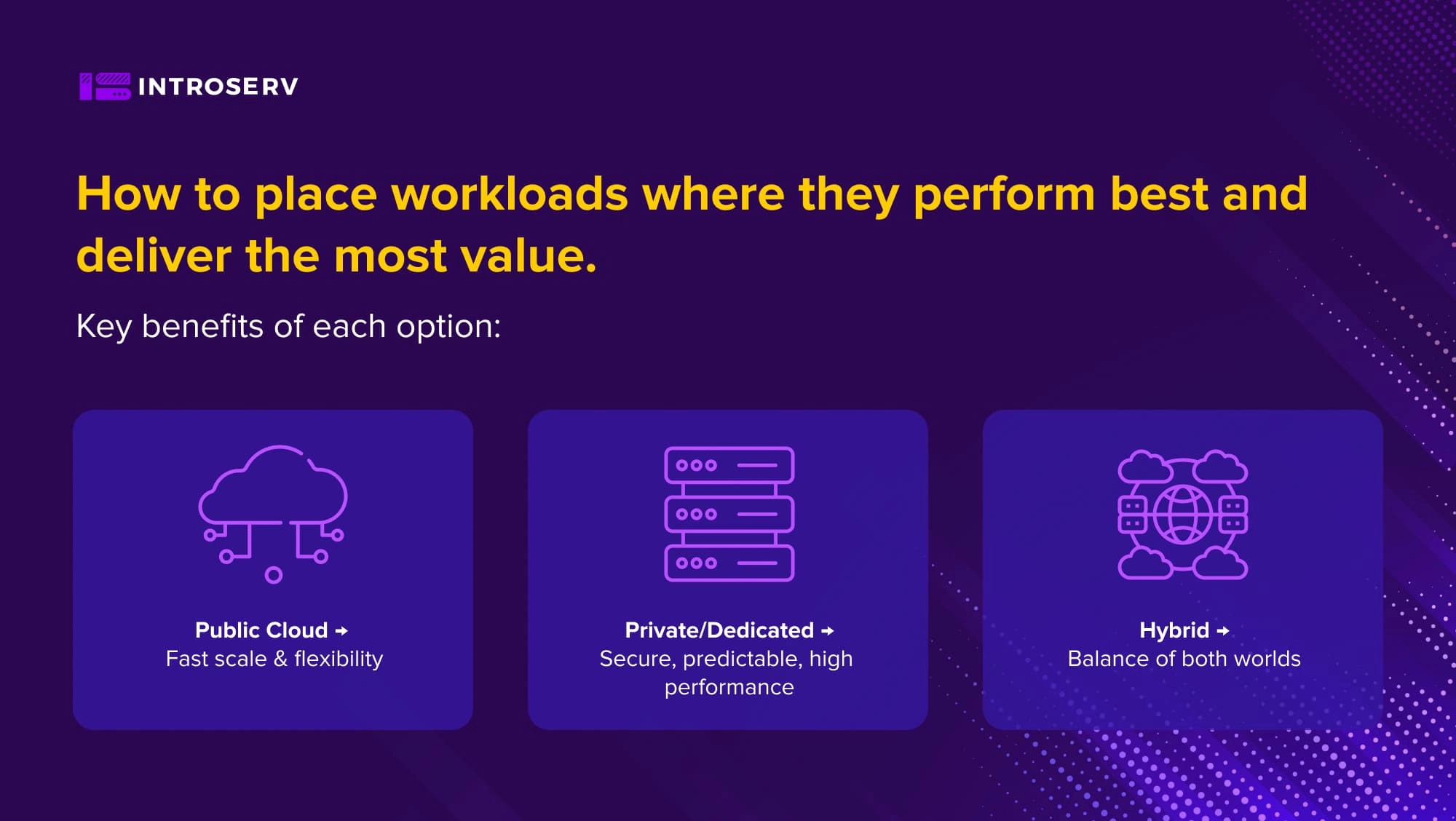 INTROSERV

How to place workloads where they perform best and deliver the most value.

Key benefits of each option:

Public Cloud →
Fast scale & flexibility

Private/Dedicated →
Secure, predictable, high performance

Hybrid →
Balance of both worlds